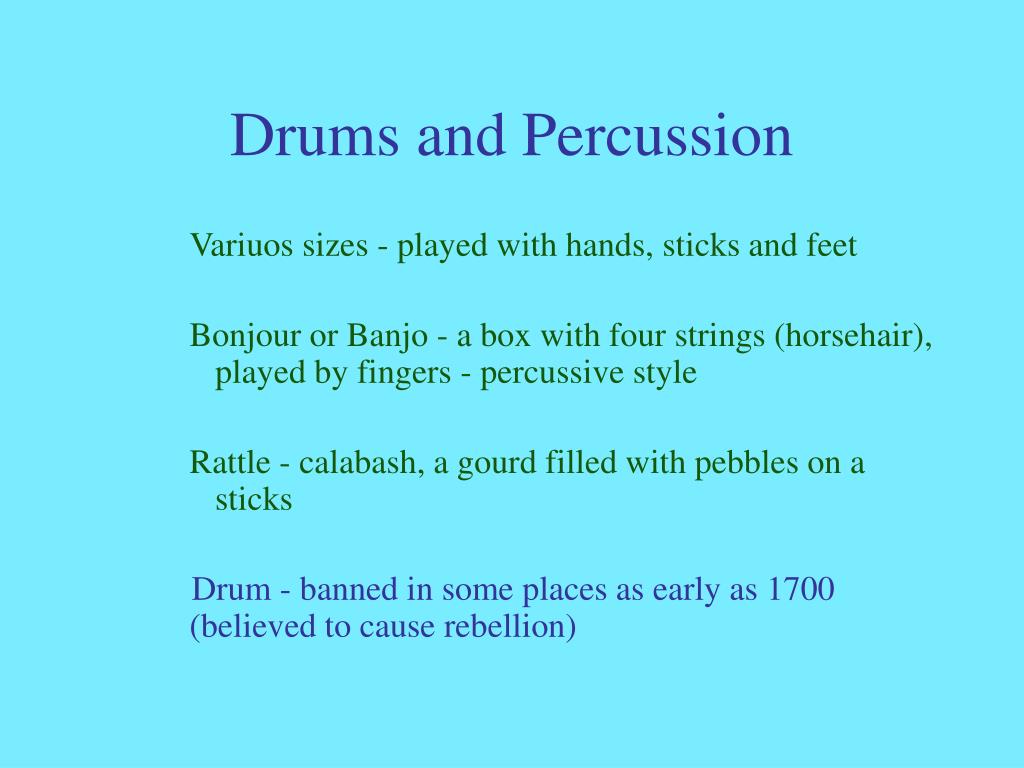 Drums and Percussion

Variuos sizes - played with hands, sticks and feet

Bonjour or Banjo - a box with four strings (horsehair), played by fingers - percussive style

Rattle - calabash, a gourd filled with pebbles on a sticks

Drum - banned in some places as early as 1700 (believed to cause rebellion)